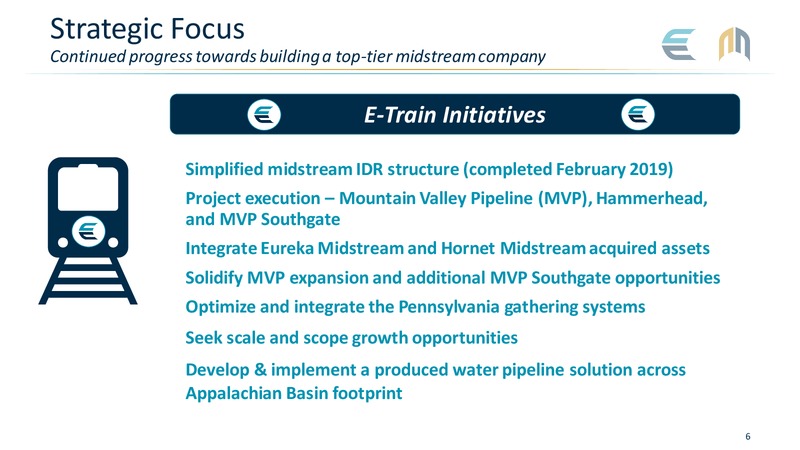 Strategic Focus
Continued progress towards building a top-tier midstream company

E-Train Initiatives

Simplified midstream IDR structure (completed February 2019)

Project execution – Mountain Valley Pipeline (MVP), Hammerhead, and MVP Southgate

Integrate Eureka Midstream and Hornet Midstream acquired assets

Solidify MVP expansion and additional MVP Southgate opportunities

Optimize and integrate the Pennsylvania gathering systems

Seek scale and scope growth opportunities

Develop & implement a produced water pipeline solution across Appalachian Basin footprint

6